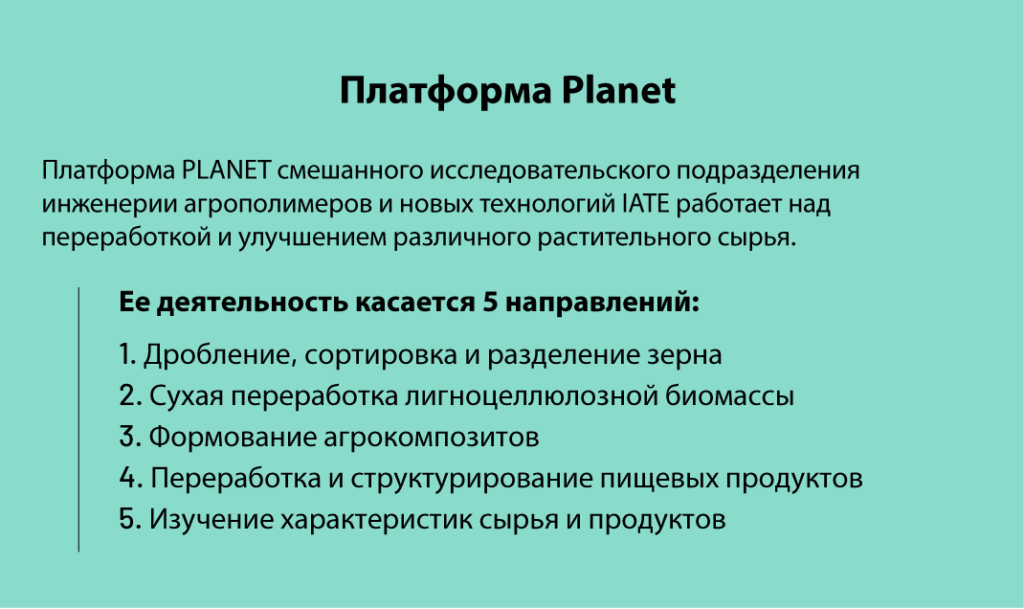 Платформа Planet

Платформа PLANET смешанного исследовательского подразделения инженерии агрополимеров и новых технологий IATE работает над переработкой и улучшением различного растительного сырья.

Ее деятельность касается 5 направлений:

1. Дробление, сортировка и разделение зерна
2. Сухая переработка лигноцеллюлозной биомассы
3. Формование агрокомпозитов
4. Переработка и структурирование пищевых продуктов
5. Изучение характеристик сырья и продуктов